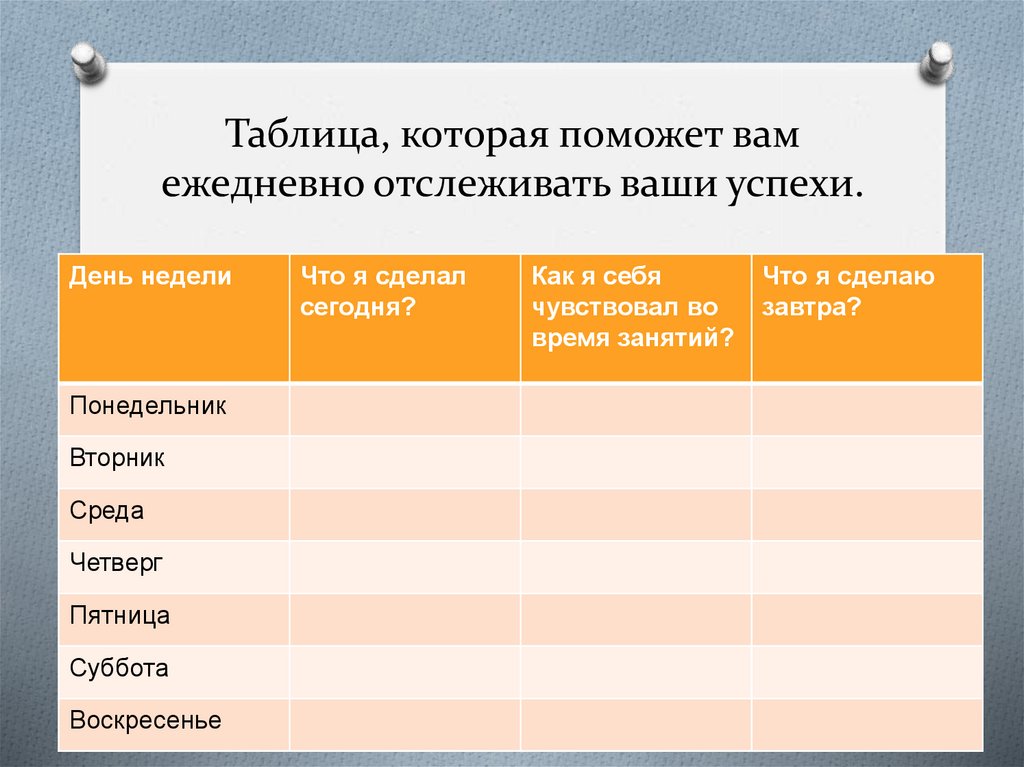 Таблица, которая поможет вам ежедневно отслеживать ваши успехи.

| День недели | Что я сделал сегодня? | Как я себя чувствовал во время занятий? | Что я сделаю завтра? |
|---|---|---|---|
| Понедельник | | | |
| Вторник | | | |
| Среда | | | |
| Четверг | | | |
| Пятница | | | |
| Суббота | | | |
| Воскресенье | | | |